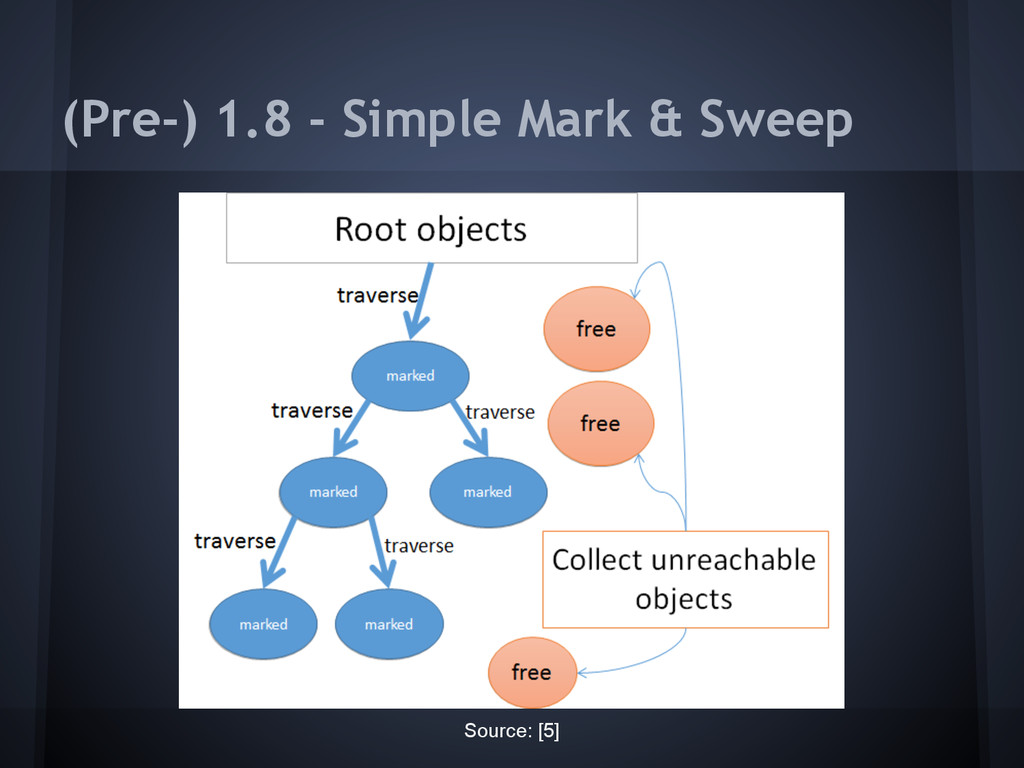 (Pre-) 1.8 - Simple Mark & Sweep

Root objects

traverse

marked

traverse

traverse

marked

marked

traverse

traverse

marked

marked

free

free

Collect unreachable objects

free

Source: [5]